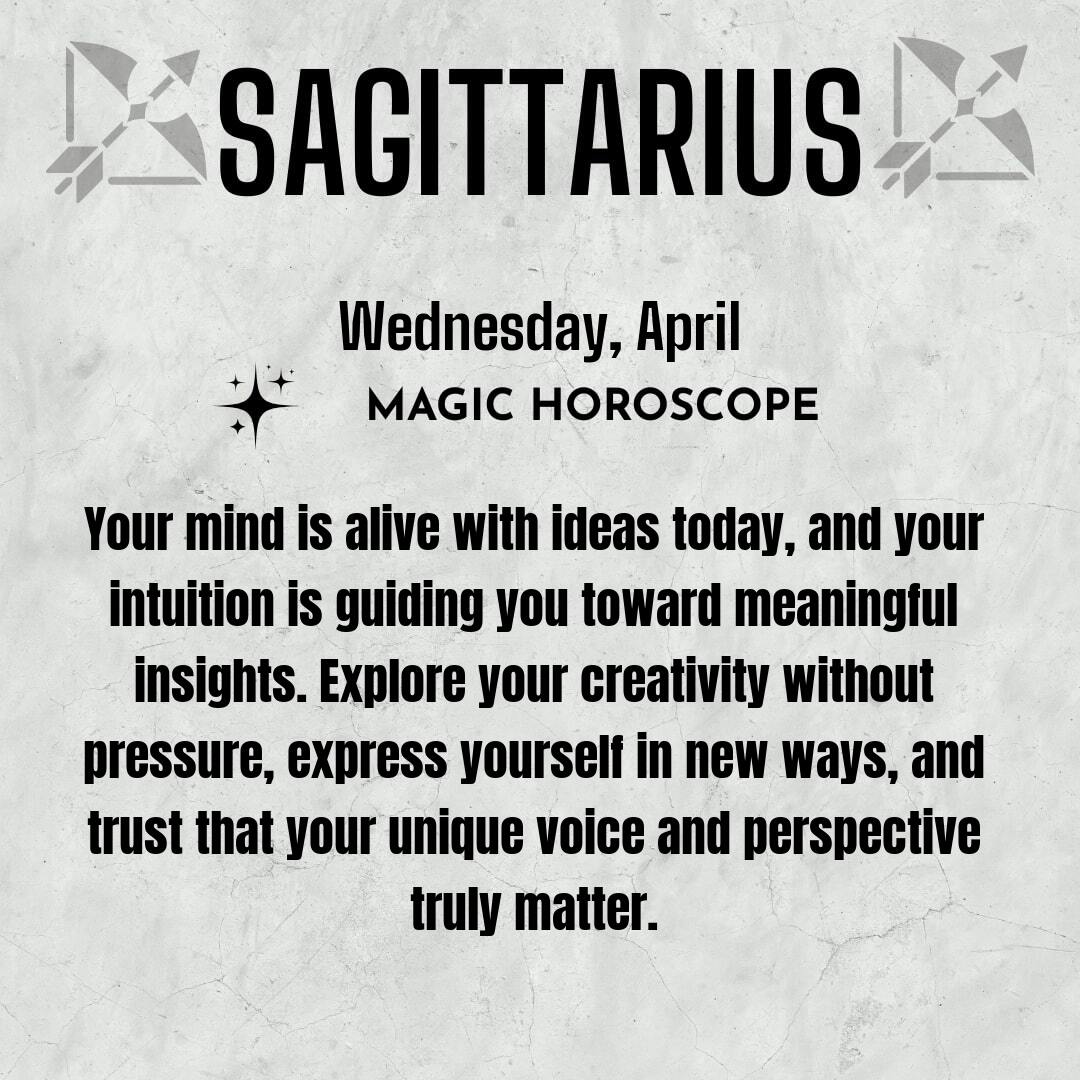 SAGITTARIUS

Wednesday, April

MAGIC HOROSCOPE

Your mind is alive with ideas today, and your intuition is guiding you toward meaningful insights. Explore your creativity without pressure, express yourself in new ways, and trust that your unique voice and perspective truly matter.